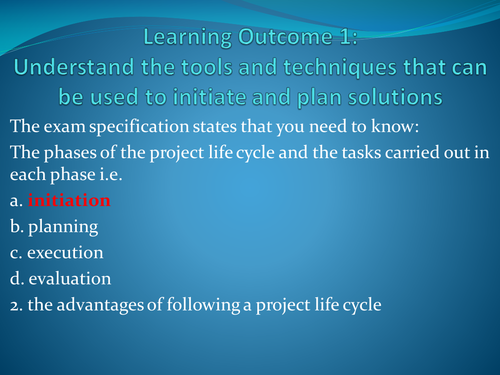 Learning Outcome 1:
Understand the tools and techniques that can be used to initiate and plan solutions

The exam specification states that you need to know:

The phases of the project life cycle and the tasks carried out in each phase i.e.

a. initiation

b. planning

c. execution

d. evaluation

2. the advantages of following a project life cycle